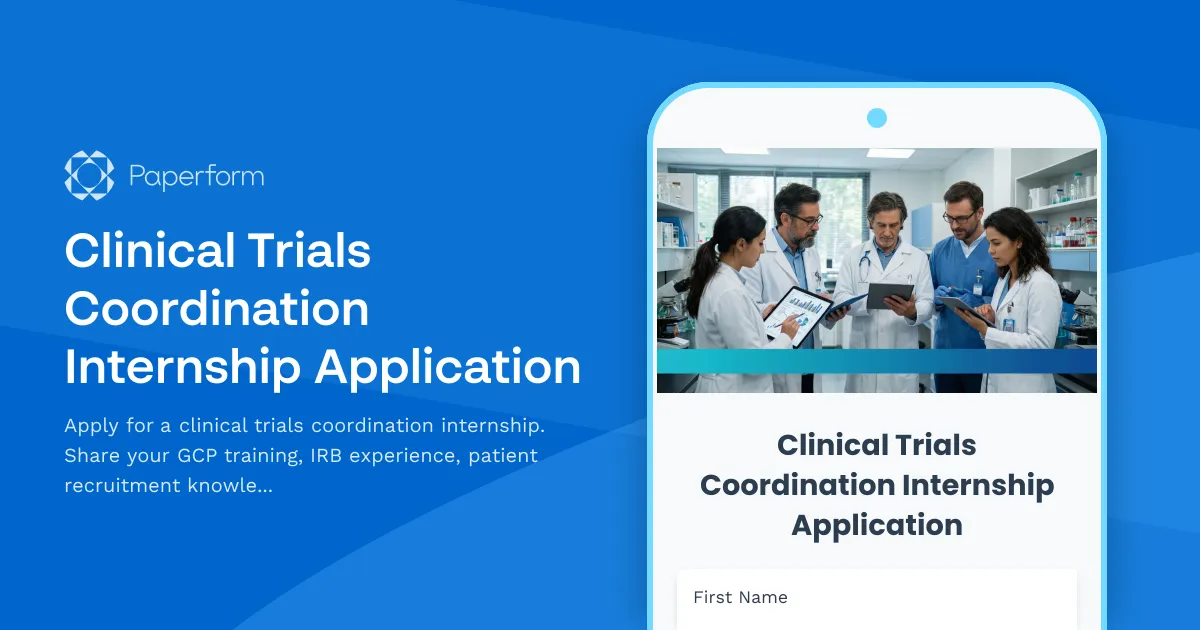 Paperform

Clinical Trials Coordination Internship Application

Apply for a clinical trials coordination internship. Share your GCP training, IRB experience, patient recruitment knowle...

Clinical Trials Coordination Internship Application

First Name